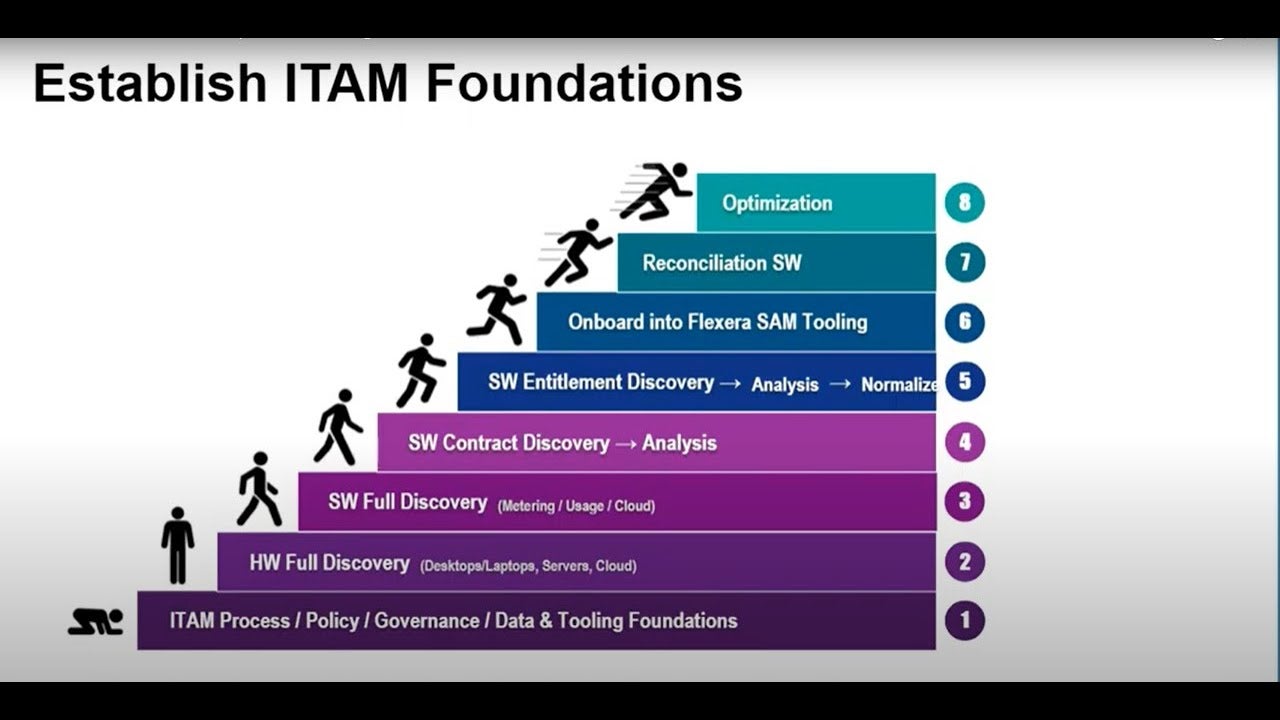 Establish ITAM Foundations

Optimization 8

Reconciliation SW 7

Onboard into Flexera SAM Tooling 6

SW Entitlement Discovery → Analysis → Normalize 5

SW Contract Discovery → Analysis 4

SW Full Discovery (Metering / Usage / Cloud) 3

HW Full Discovery (Desktops/Laptops, Servers, Cloud) 2

ITAM Process / Policy / Governance / Data & Tooling Foundations 1